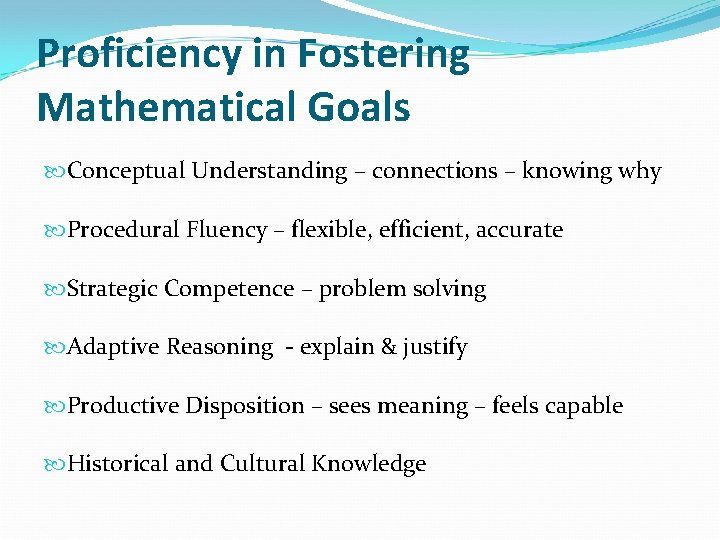 Proficiency in Fostering Mathematical Goals

Conceptual Understanding – connections – knowing why

Procedural Fluency – flexible, efficient, accurate

Strategic Competence – problem solving

Adaptive Reasoning - explain & justify

Productive Disposition – sees meaning – feels capable

Historical and Cultural Knowledge